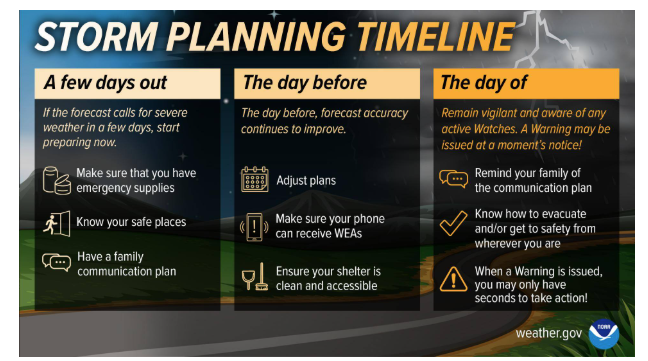 STORM PLANNING TIMELINE

A few days out

If the forecast calls for severe weather in a few days, start preparing now.

Make sure that you have emergency supplies

Know your safe places

Have a family communication plan

The day before

The day before, forecast accuracy continues to improve.

Adjust plans

Make sure your phone can receive WEAs

Ensure your shelter is clean and accessible

The day of

Remain vigilant and aware of any active Watches. A Warning may be issued at a moment's notice!

Remind your family of the communication plan

Know how to evacuate and/or get to safety from wherever you are

When a Warning is issued, you may only have seconds to take action!

weather.gov

NOAA